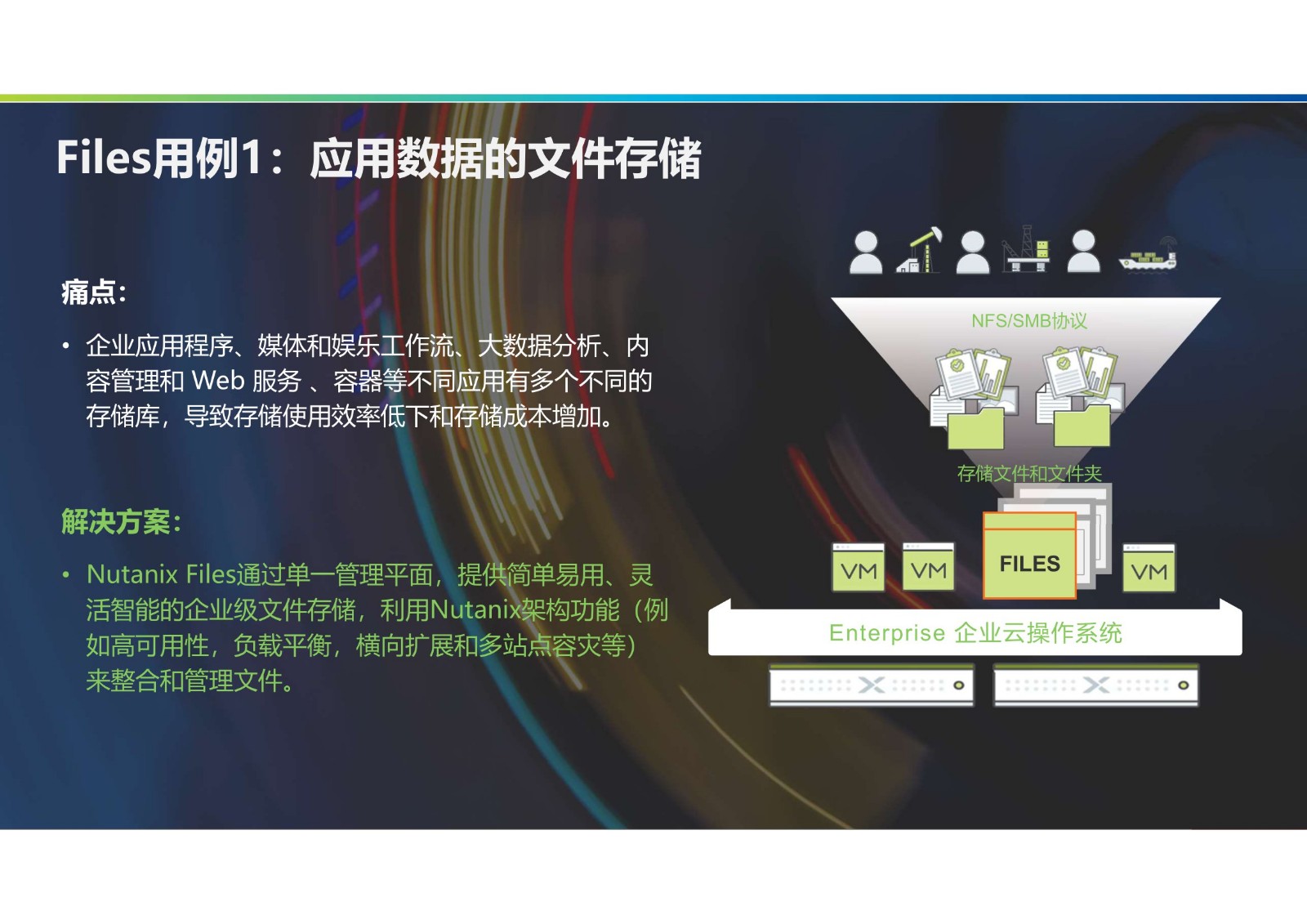 Files用例1：应用数据的文件存储

痛点:

• 企业应用程序、媒体和娱乐工作流、大数据分析、内容管理和 Web 服务 、容器等不同应用有多个不同的存储库，导致存储使用效率低下和存储成本增加。

解决方案:

• Nutanix Files通过单一管理平面，提供简单易用、灵活智能的企业级文件存储，利用Nutanix架构功能（例如高可用性，负载平衡，横向扩展和多站点容灾等）来整合和管理文件。

NFS/SMB协议

存储文件和文件夹

VM

VM

FILES

VM

Enterprise 企业云操作系统